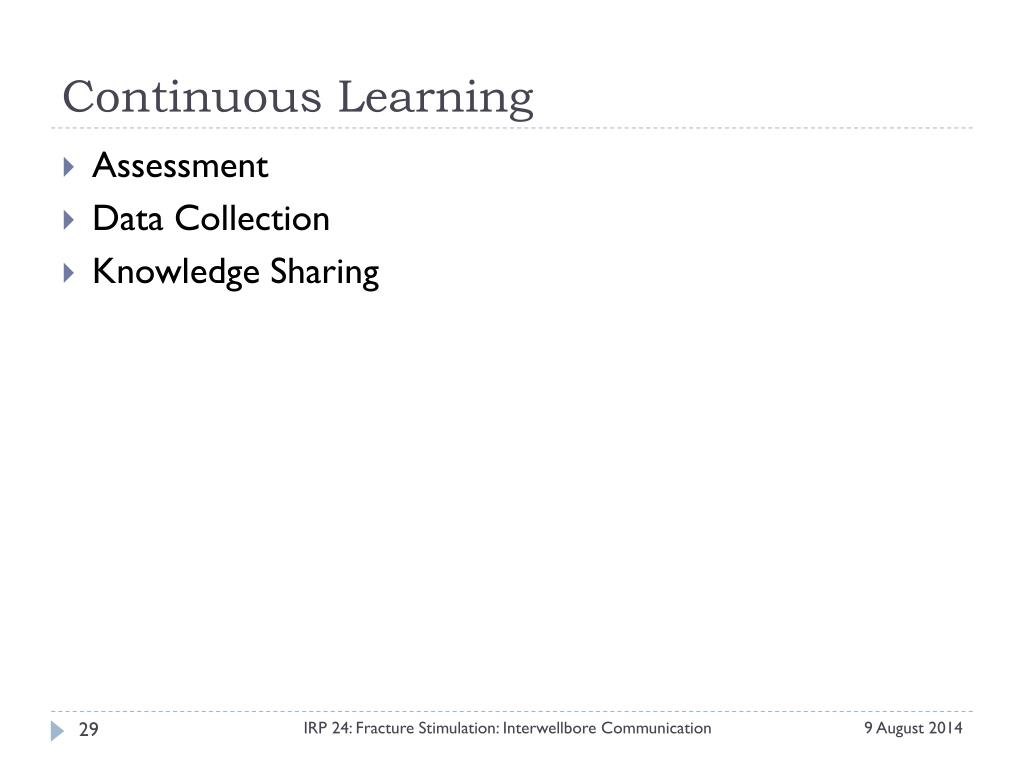 Continuous Learning

Assessment
Data Collection
Knowledge Sharing

29
IRP 24: Fracture Stimulation: Interwellbore Communication
9 August 2014